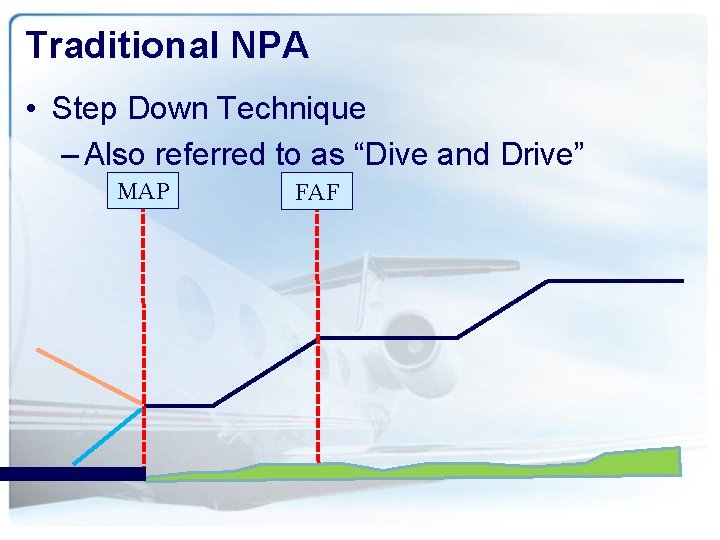 Traditional NPA

• Step Down Technique
– Also referred to as “Dive and Drive”

MAP

FAF